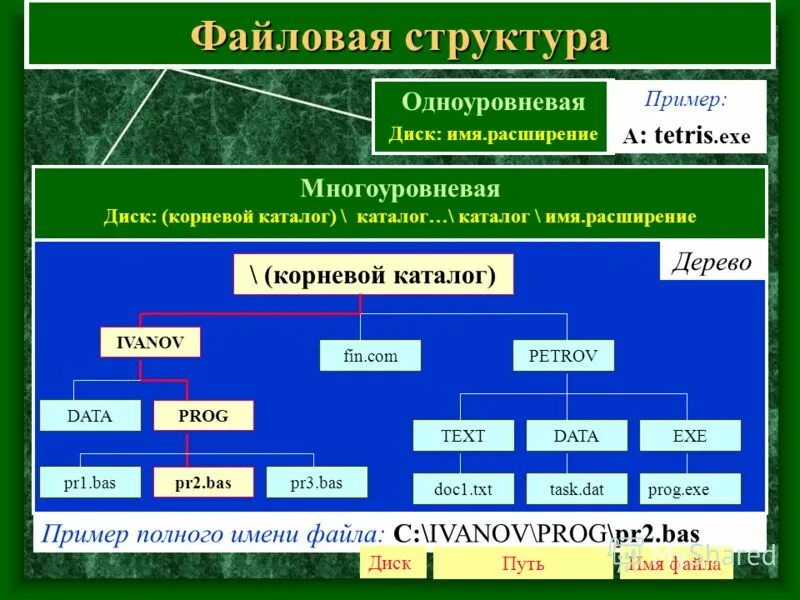 Файловая структура

Одноуровневая
Диск: имя.расширение

Пример:
A: tetris.exe

Многоуровневая
Диск: (корневой каталог) \ каталог…\ каталог \ имя.расширение

Дерево

\ (корневой каталог)

IVANOV
fin.com
PETROV
DATA
PROG
TEXT
DATA
EXE
pr1.bas
pr2.bas
pr3.bas
doc1.txt
task.dat
prog.exe

Пример полного имени файла: C:\IVANOV\PROG\pr2.bas

Диск
Путь
Имя файла

Shared